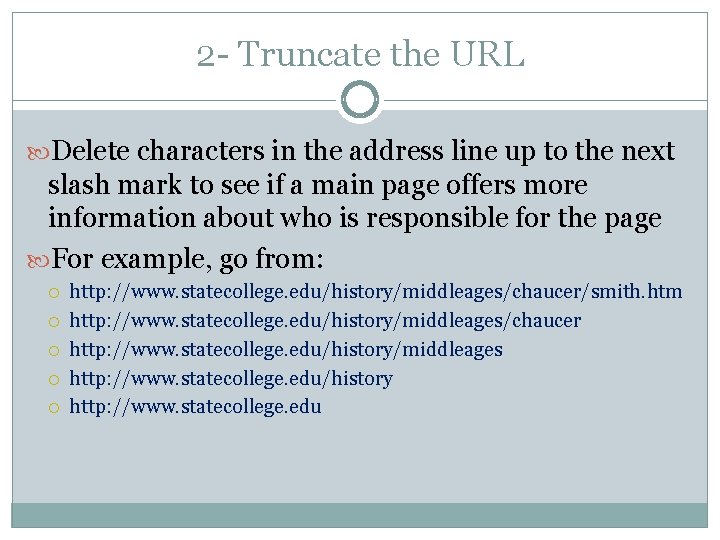 2- Truncate the URL

Delete characters in the address line up to the next slash mark to see if a main page offers more information about who is responsible for the page

For example, go from:

http://www.statecollege.edu/history/middleages/chaucer/smith.htm

http://www.statecollege.edu/history/middleages/chaucer

http://www.statecollege.edu/history/middleages

http://www.statecollege.edu/history

http://www.statecollege.edu